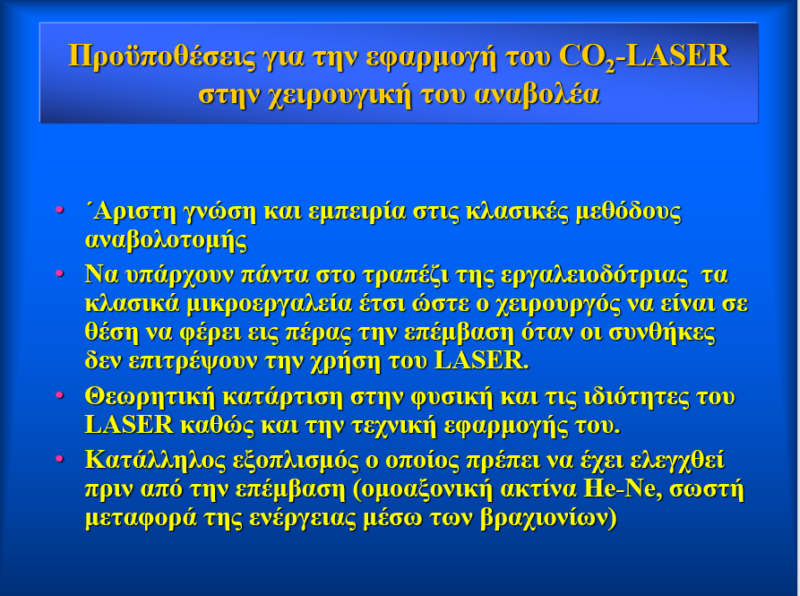 Προϋποθέσεις για την εφαρμογή του $CO_2$-LASER στην χειρουγική του αναβολέα

• ΄Αριστη γνώση και εμπειρία στις κλασικές μεθόδους αναβολοτομής

• Να υπάρχουν πάντα στο τραπέζι της εργαλειοδότριας τα κλασικά μικροεργαλεία έτσι ώστε ο χειρουργός να είναι σε θέση να φέρει εις πέρας την επέμβαση όταν οι συνθήκες δεν επιτρέψουν την χρήση του LASER.

• Θεωρητική κατάρτιση στην φυσική και τις ιδιότητες του LASER καθώς και την τεχνική εφαρμογής του.

• Κατάλληλος εξοπλισμός ο οποίος πρέπει να έχει ελεγχθεί πριν από την επέμβαση (ομοαξονική ακτίνα He-Ne, σωστή μεταφορά της ενέργειας μέσω των βραχιονίων)